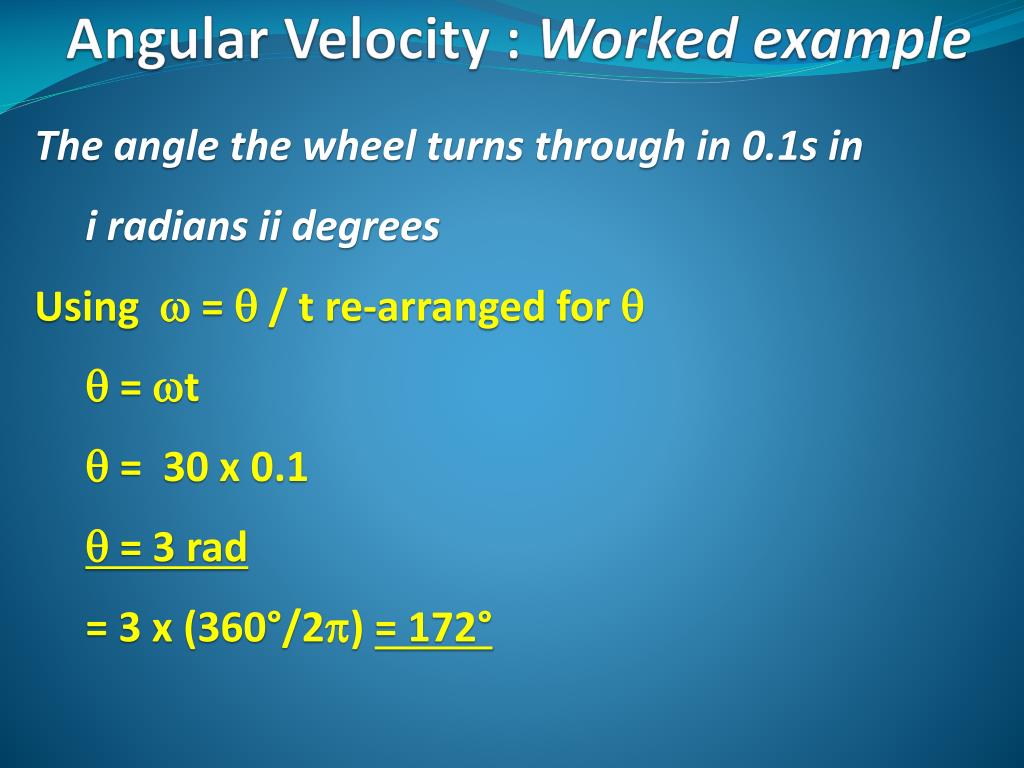 Angular Velocity : Worked example

The angle the wheel turns through in 0.1s in

i radians ii degrees

Using $\omega = \theta / t$ re-arranged for $\theta$

$\theta = \omega t$

$\theta = 30 \times 0.1$

$\theta = 3$ rad

$= 3 \times (360°/2\pi) = 172°$